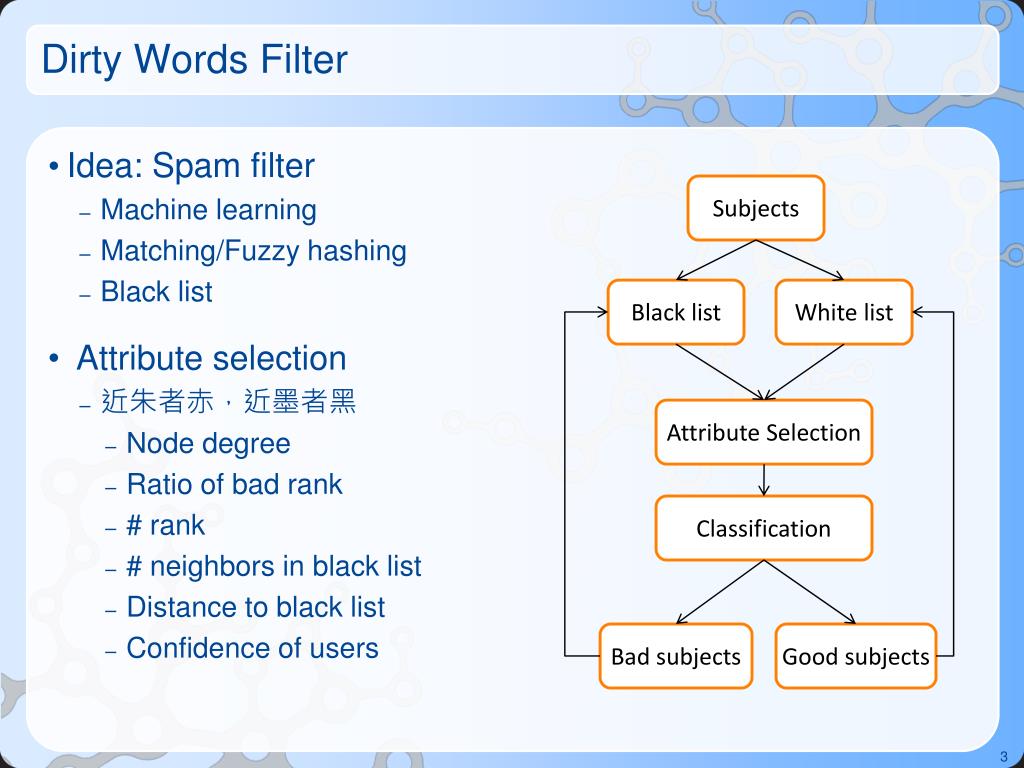 Dirty Words Filter

• Idea: Spam filter
– Machine learning
– Matching/Fuzzy hashing
– Black list

• Attribute selection
– 近朱者赤，近墨者黑
– Node degree
– Ratio of bad rank
– # rank
– # neighbors in black list
– Distance to black list
– Confidence of users

Subjects
Black list
White list
Attribute Selection
Classification
Bad subjects
Good subjects

3